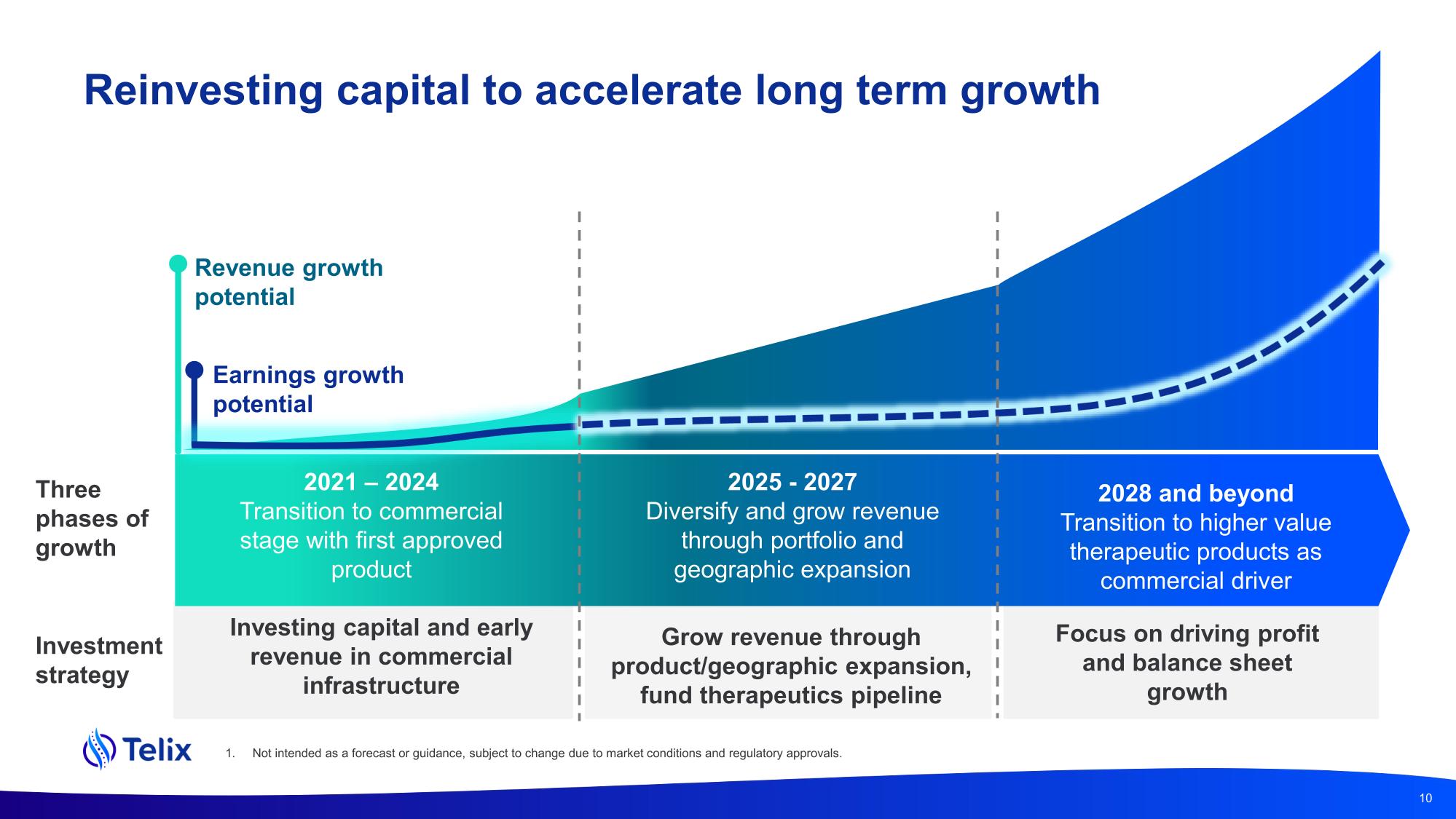 Reinvesting capital to accelerate long term growth

Revenue growth potential

Earnings growth potential

Three phases of growth

2021 – 2024
Transition to commercial stage with first approved product

2025 - 2027
Diversify and grow revenue through portfolio and geographic expansion

2028 and beyond
Transition to higher value therapeutic products as commercial driver

Investment strategy

Investing capital and early revenue in commercial infrastructure

Grow revenue through product/geographic expansion, fund therapeutics pipeline

Focus on driving profit and balance sheet growth

Telix

1. Not intended as a forecast or guidance, subject to change due to market conditions and regulatory approvals.

10